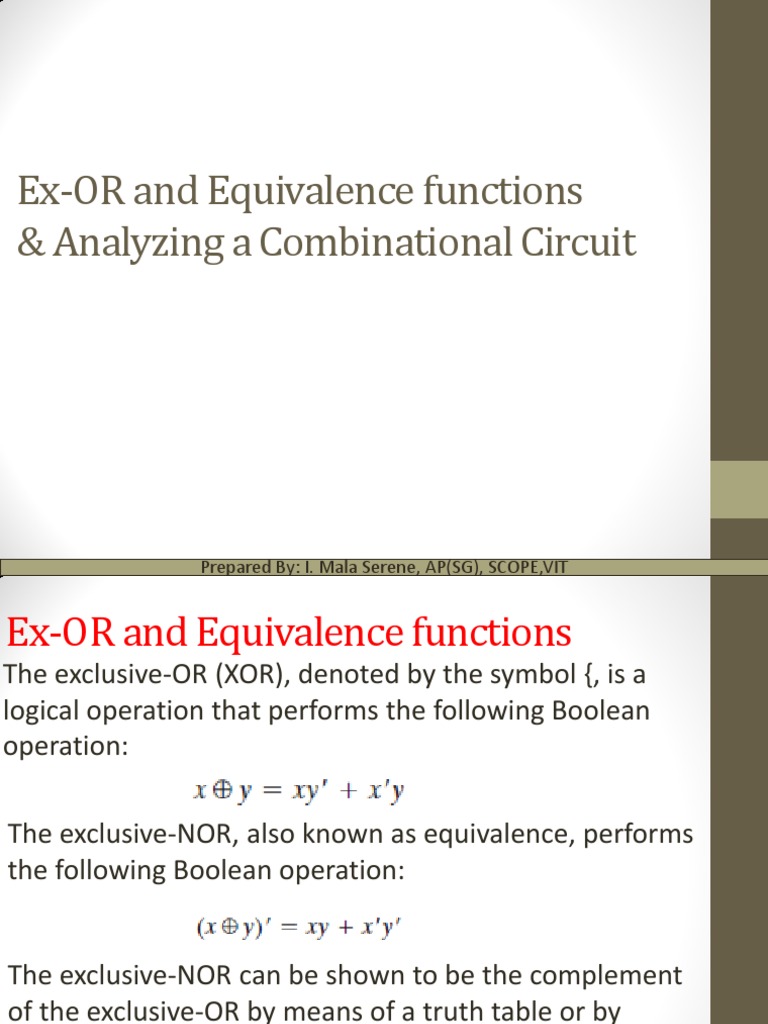 Ex-OR and Equivalence functions & Analyzing a Combinational Circuit

Prepared By: I. Mala Serene, AP(SG), SCOPE,VIT

Ex-OR and Equivalence functions

The exclusive-OR (XOR), denoted by the symbol {, is a logical operation that performs the following Boolean operation:

$x \oplus y = xy' + x'y$

The exclusive-NOR, also known as equivalence, performs the following Boolean operation:

$(x \oplus y)' = xy + x'y'$

The exclusive-NOR can be shown to be the complement of the exclusive-OR by means of a truth table or by